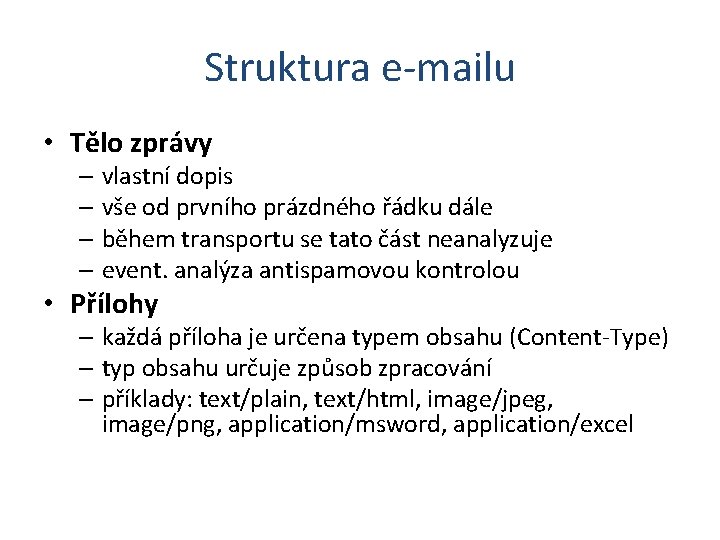 Struktura e-mailu

• Tělo zprávy
– vlastní dopis
– vše od prvního prázdného řádku dále
– během transportu se tato část neanalyzuje
– event. analýza antispamovou kontrolou
• Přílohy
– každá příloha je určena typem obsahu (Content-Type)
– typ obsahu určuje způsob zpracování
– příklady: text/plain, text/html, image/jpeg, image/png, application/msword, application/excel